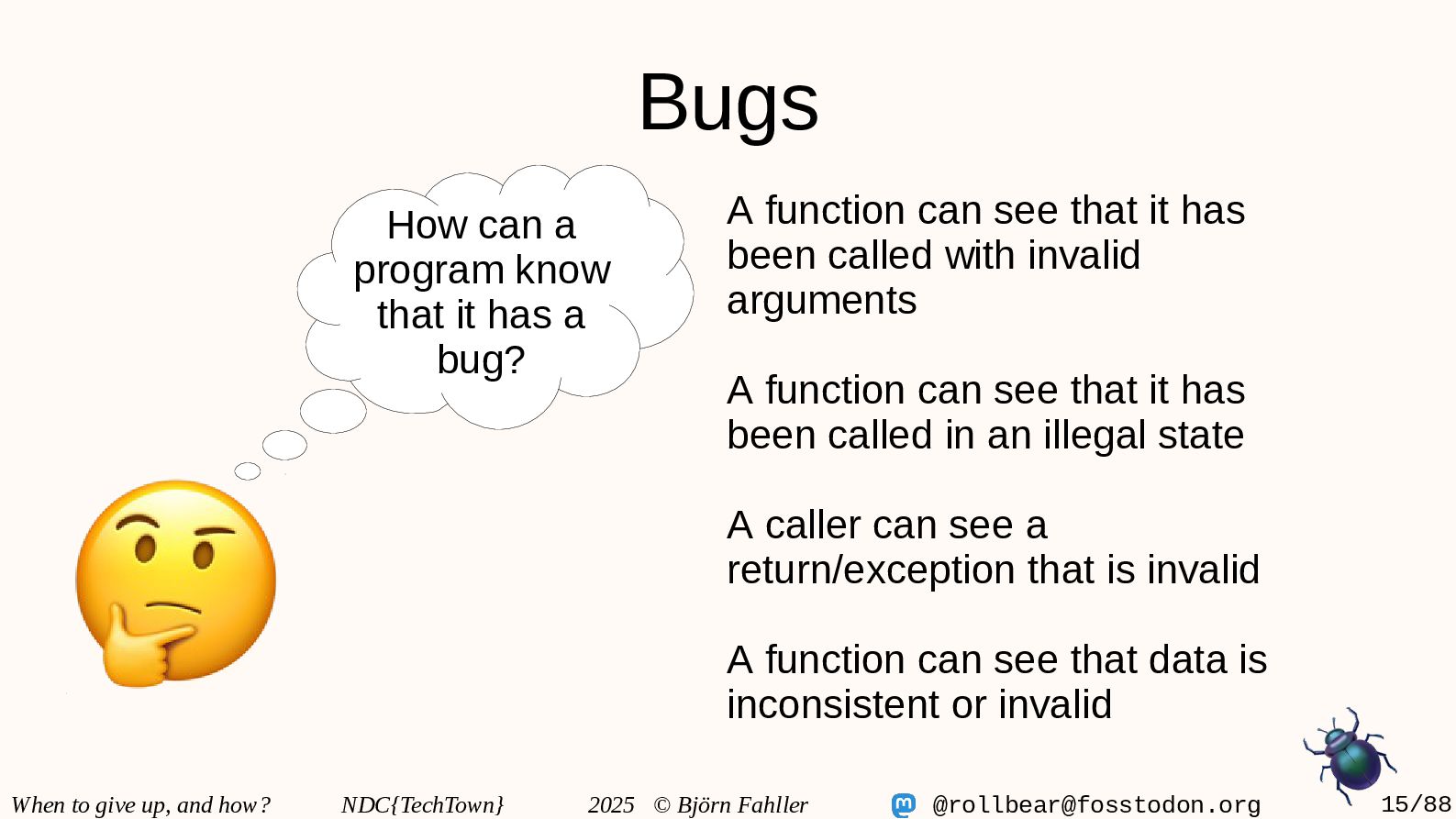 Bugs

How can a program know that it has a bug?

A function can see that it has been called with invalid arguments

A function can see that it has been called in an illegal state

A caller can see a return/exception that is invalid

A function can see that data is inconsistent or invalid

When to give up, and how? NDC{TechTown} 2025 © Björn Fahller @rollbear@fosstodon.org 15/88